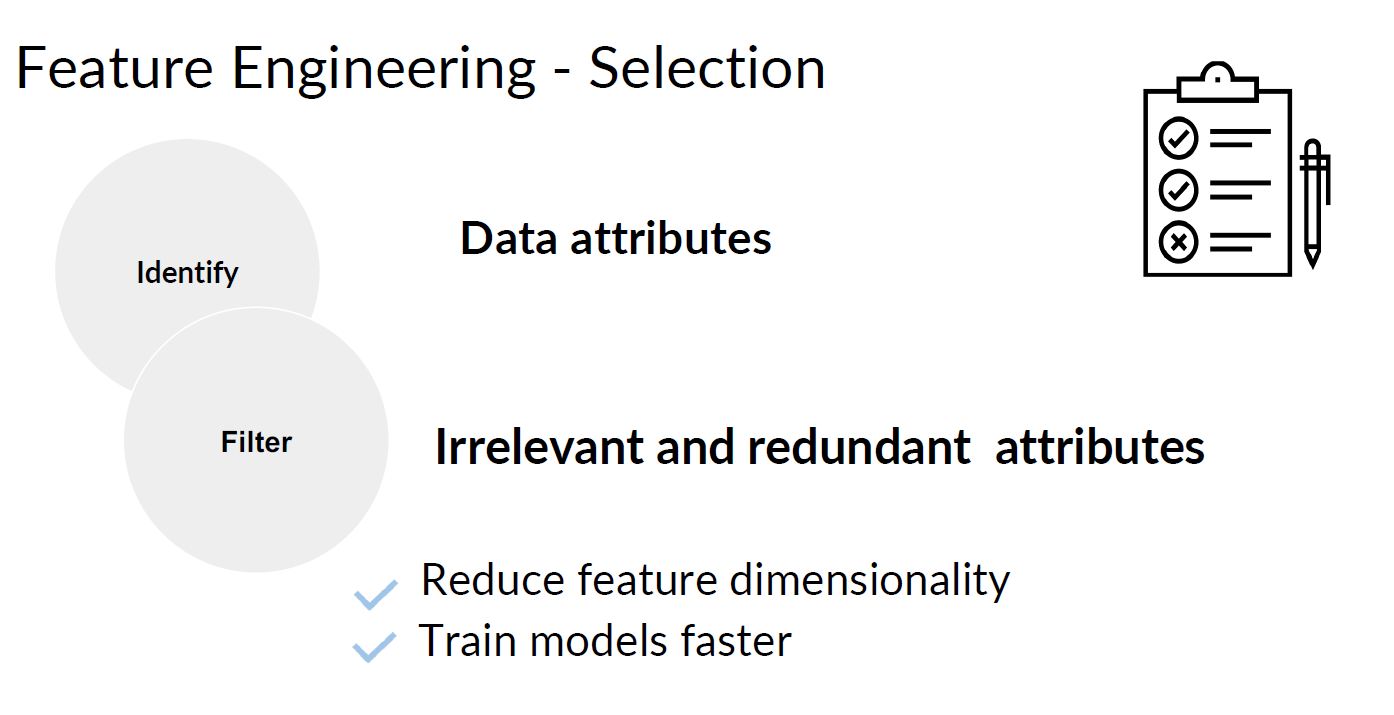 Feature Engineering - Selection

Identify

Data attributes

Filter

Irrelevant and redundant attributes

Reduce feature dimensionality
Train models faster